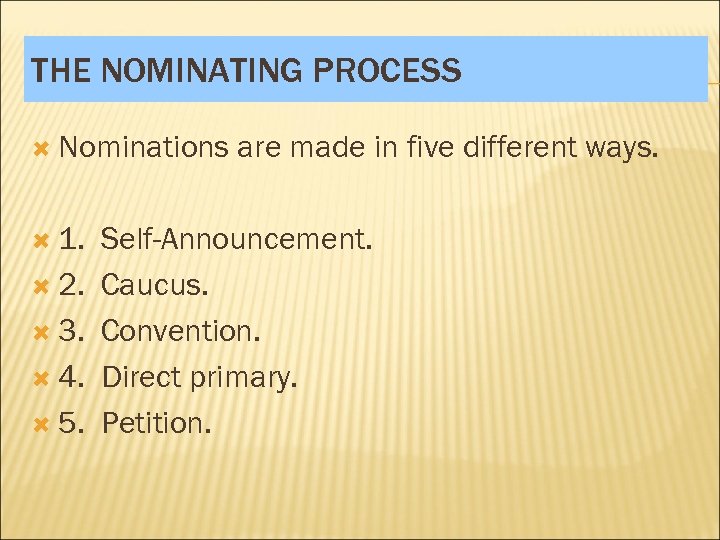 THE NOMINATING PROCESS

Nominations are made in five different ways.

1. Self-Announcement.
2. Caucus.
3. Convention.
4. Direct primary.
5. Petition.